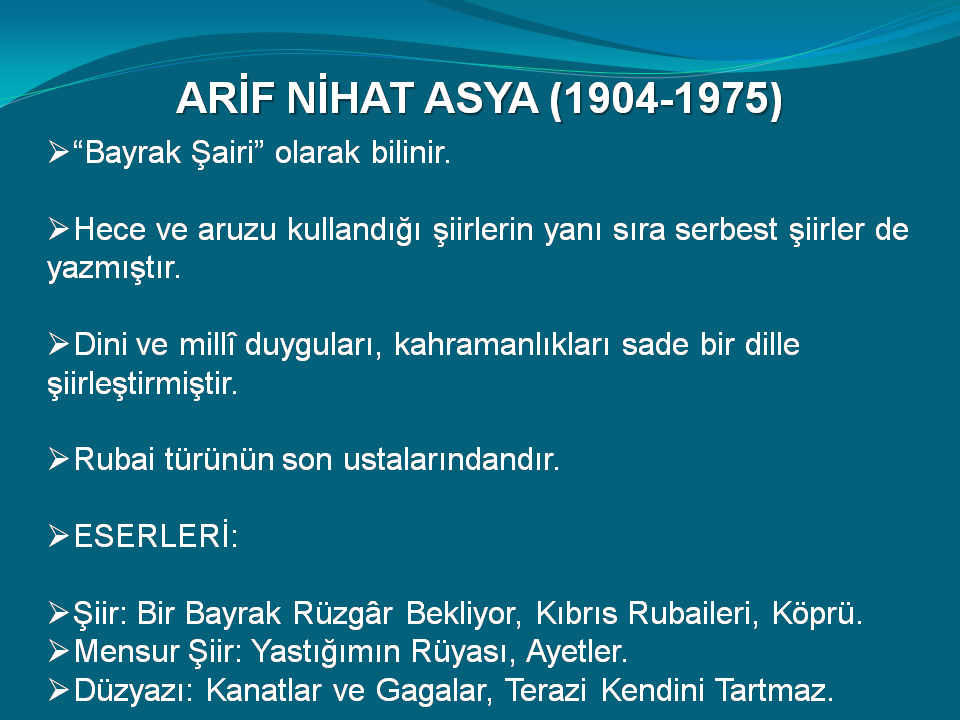 ARİF NİHAT ASYA (1904-1975)

➢“Bayrak Şairi” olarak bilinir.

➢Hece ve aruzu kullandığı şiirlerin yanı sıra serbest şiirler de yazmıştır.

➢Dini ve millî duyguları, kahramanlıkları sade bir dille şiirleştirmiştir.

➢Rubai türünün son ustalarındandır.

➢ESERLERİ:

➢Şiir: Bir Bayrak Rüzgâr Bekliyor, Kıbrıs Rubaileri, Köprü.
➢Mensur Şiir: Yastığımın Rüyası, Ayetler.
➢Düzyazı: Kanatlar ve Gagalar, Terazi Kendini Tartmaz.